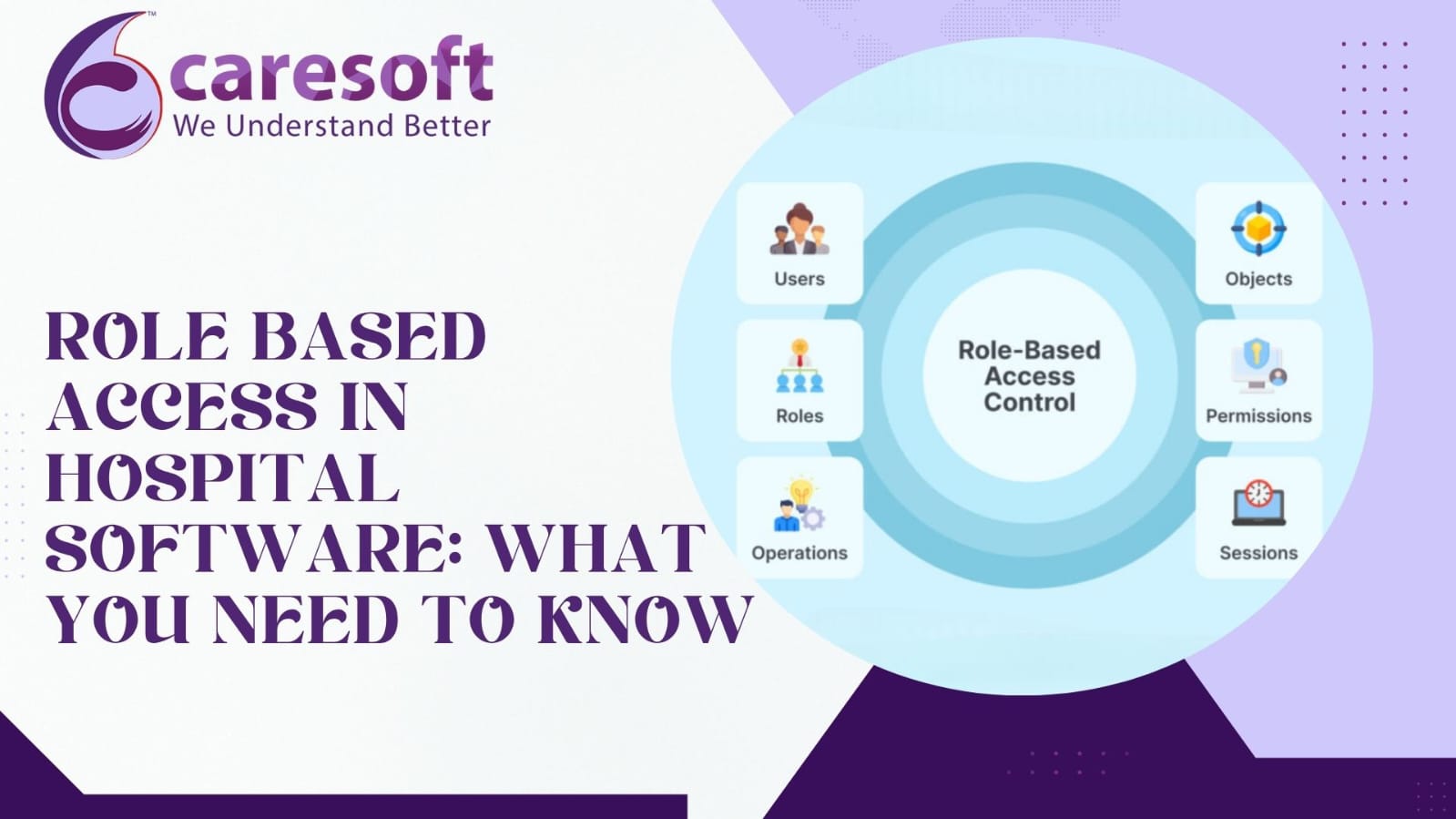 caresoft™
We Understand Better

ROLE BASED ACCESS IN HOSPITAL SOFTWARE: WHAT YOU NEED TO KNOW

Users
Roles
Operations

Role-Based Access Control

Objects
Permissions
Sessions